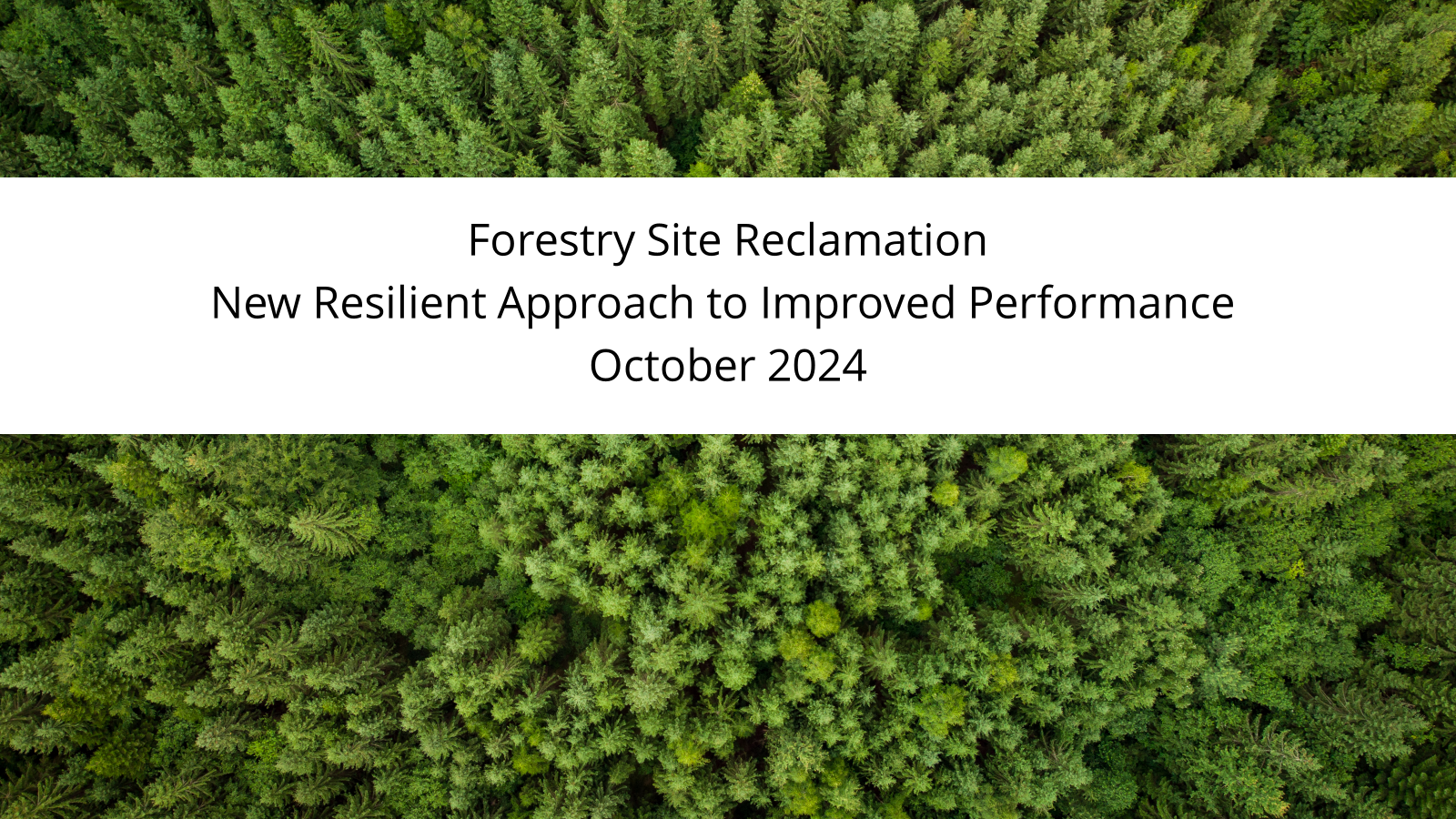 Forestry Site Reclamation
New Resilient Approach to Improved Performance
October 2024